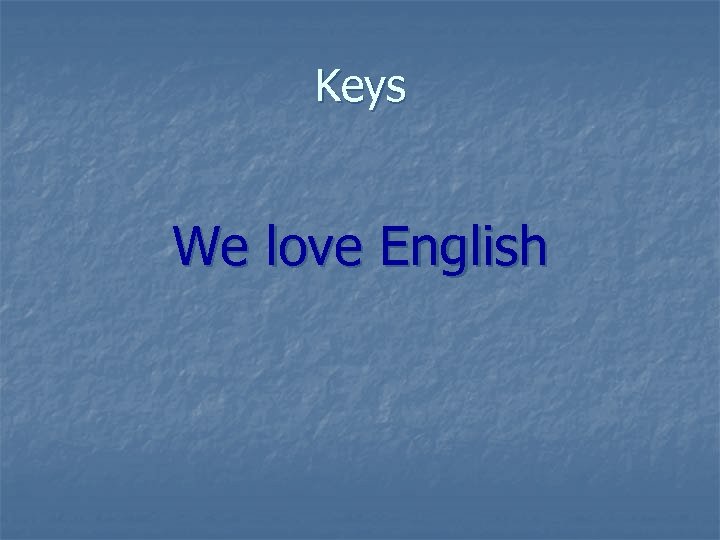 Keys

We love English